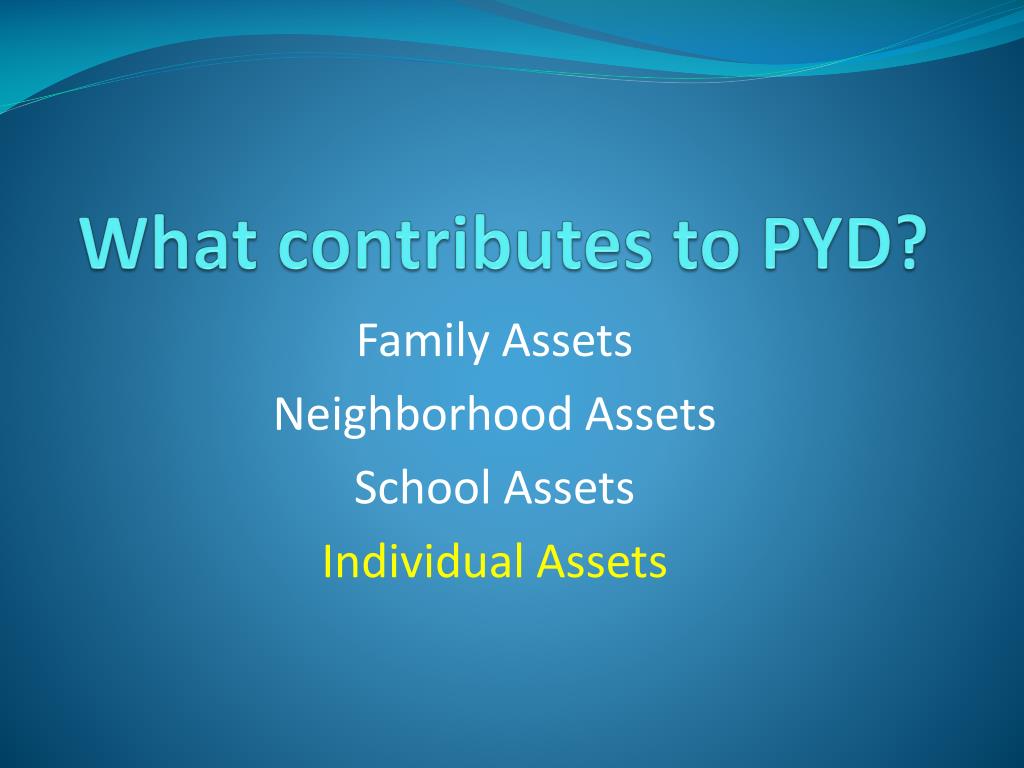 What contributes to PYD?

Family Assets
Neighborhood Assets
School Assets
Individual Assets